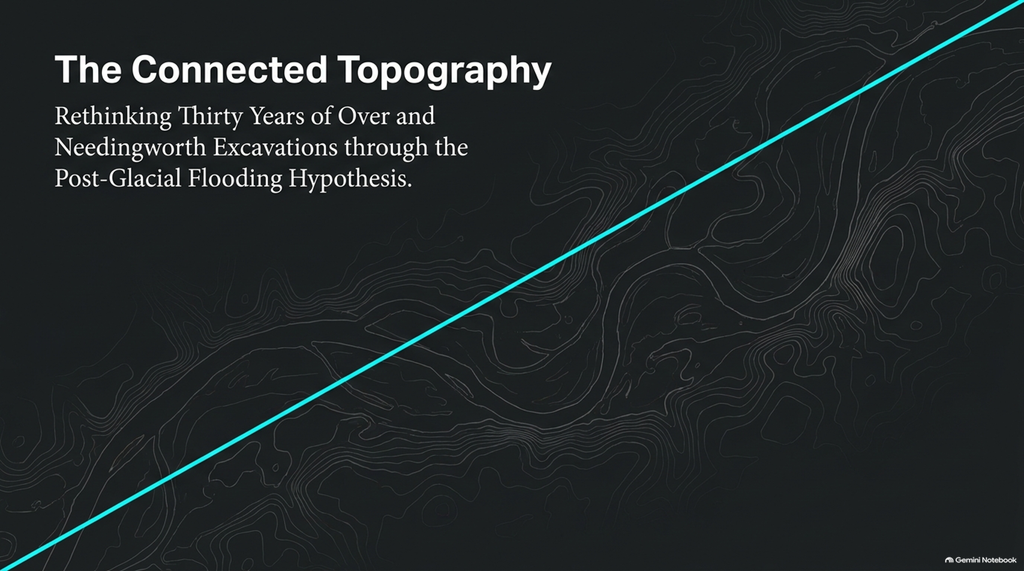 The Connected Topography

Rethinking Thirty Years of Over and Needingworth Excavations through the Post-Glacial Flooding Hypothesis.

Gemini Notebook